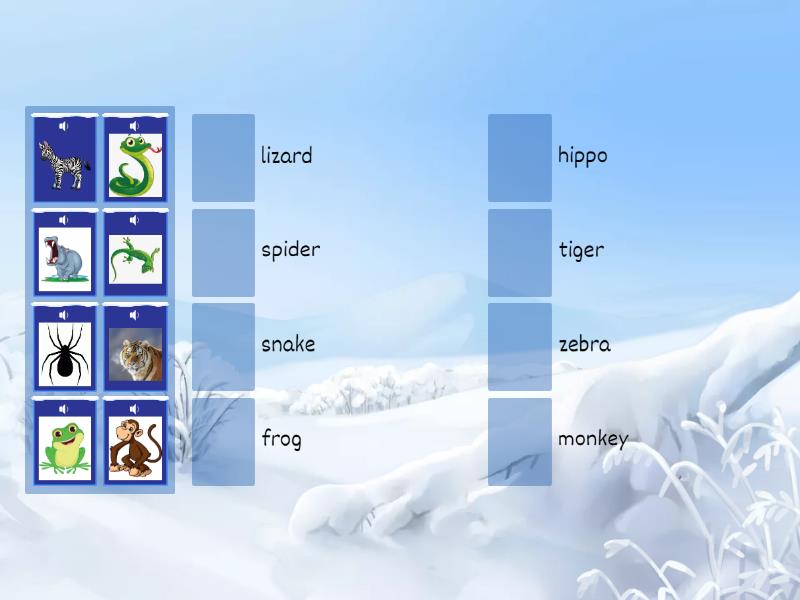 lizard

spider

snake

frog

hippo

tiger

zebra

monkey